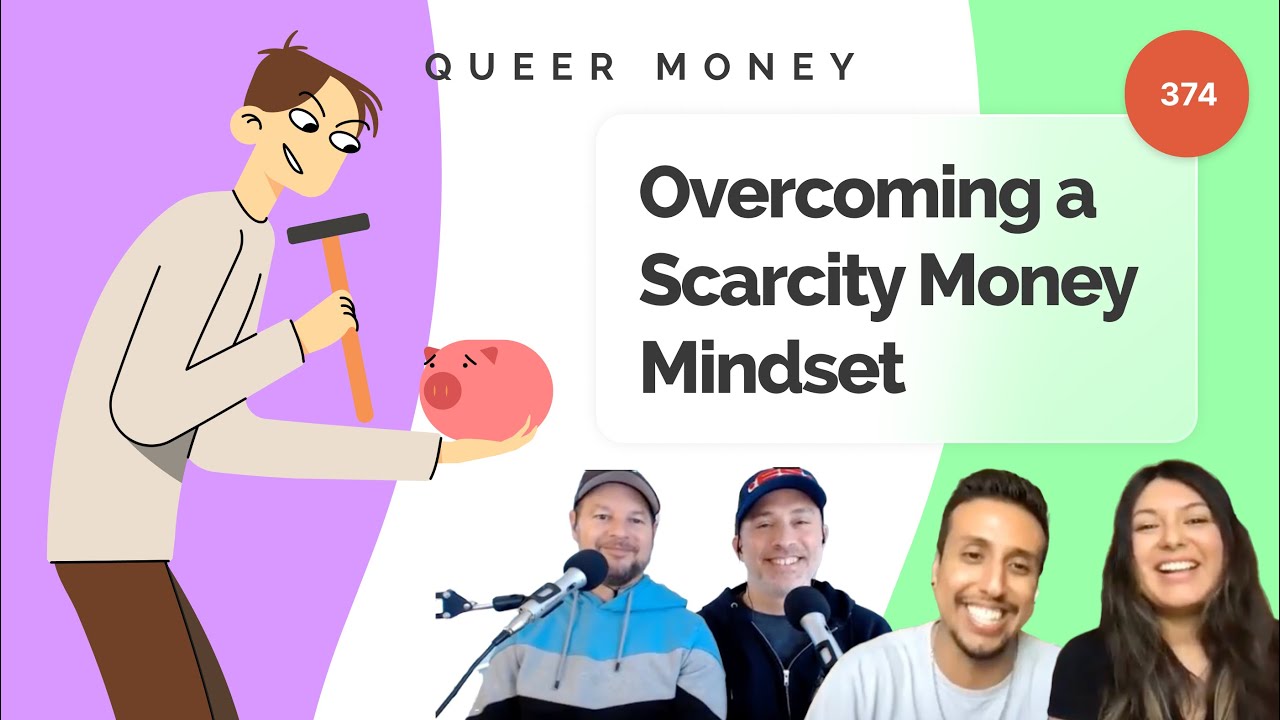 QUEER MONEY

374

Overcoming a Scarcity Money Mindset